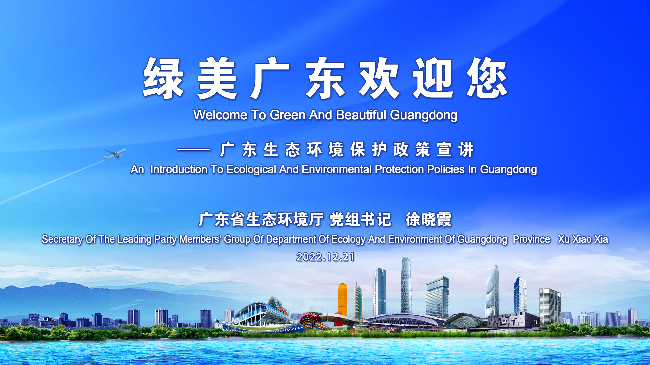 绿美广东欢迎您

Welcome To Green And Beautiful Guangdong

—— 广东生态环境保护政策宣讲

An Introduction To Ecological And Environmental Protection Policies In Guangdong

广东省生态环境厅 党组书记 徐晓霞

Secretary Of The Leading Party Members' Group Of Department Of Ecology And Environment Of Guangdong Province Xu Xiao Xia

2022.12.21